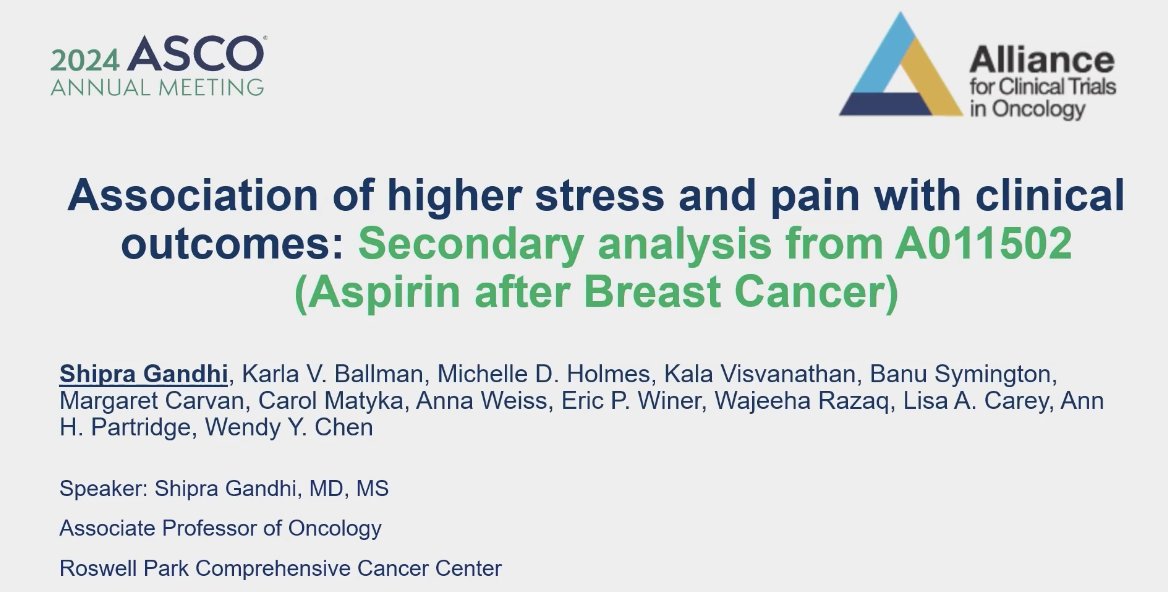 2024 ASCO®
ANNUAL MEETING

Alliance
for Clinical Trials
in Oncology

Association of higher stress and pain with clinical outcomes: Secondary analysis from A011502 (Aspirin after Breast Cancer)

Shipra Gandhi, Karla V. Ballman, Michelle D. Holmes, Kala Visvanathan, Banu Symington, Margaret Carvan, Carol Matyka, Anna Weiss, Eric P. Winer, Wajeeha Razaq, Lisa A. Carey, Ann H. Partridge, Wendy Y. Chen

Speaker: Shipra Gandhi, MD, MS

Associate Professor of Oncology

Roswell Park Comprehensive Cancer Center